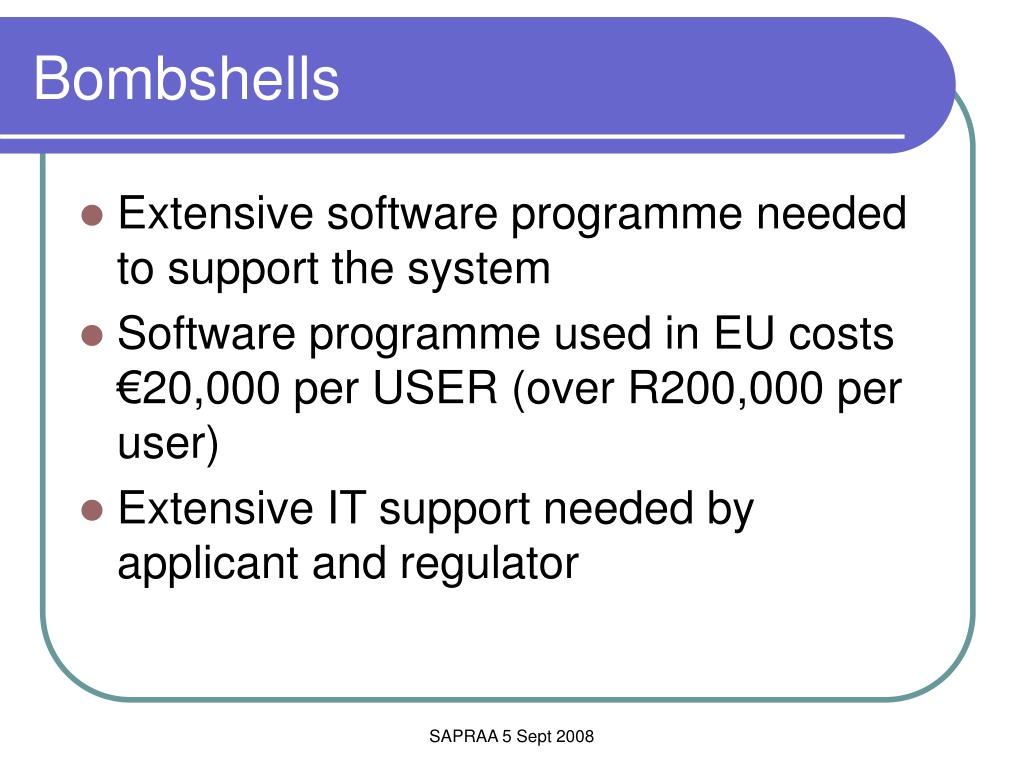 Bombshells

- Extensive software programme needed to support the system
- Software programme used in EU costs €20,000 per USER (over R200,000 per user)
- Extensive IT support needed by applicant and regulator

SAPRAA 5 Sept 2008